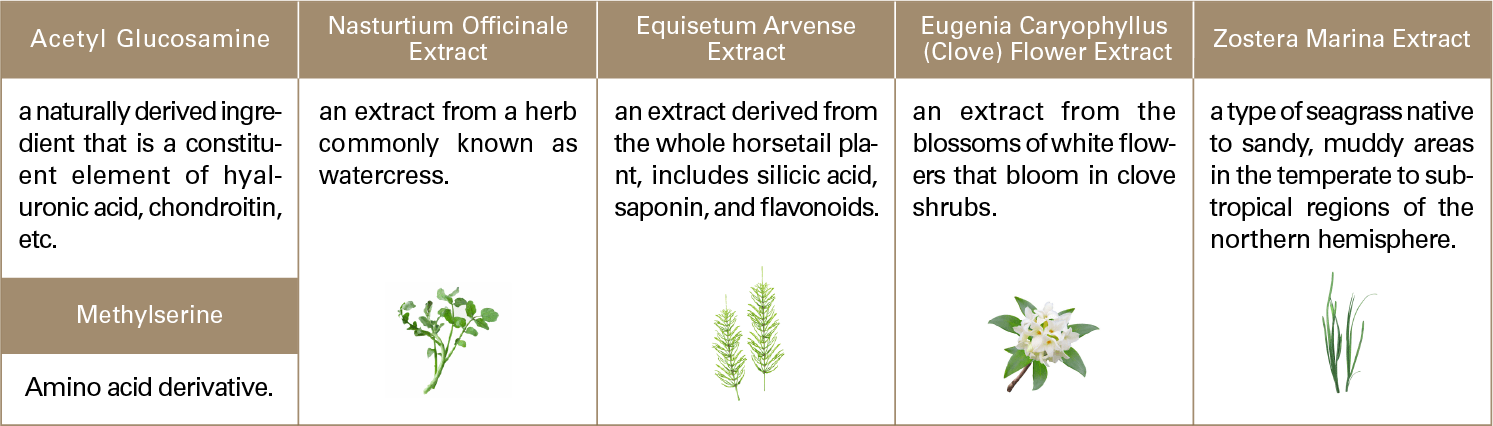 | Acetyl Glucosamine | Nasturtium Officinale Extract | Equisetum Arvense Extract | Eugenia Caryophyllus (Clove) Flower Extract | Zostera Marina Extract |
|---|---|---|---|---|
| a naturally derived ingredient that is a constituent element of hyaluronic acid, chondroitin, etc. | an extract from a herb commonly known as watercress. | an extract derived from the whole horsetail plant, includes silicic acid, saponin, and flavonoids. | an extract from the blossoms of white flowers that bloom in clove shrubs. | a type of seagrass native to sandy, muddy areas in the temperate to subtropical regions of the northern hemisphere. |
| Methylserine | | | | |
| Amino acid derivative. | | | | |